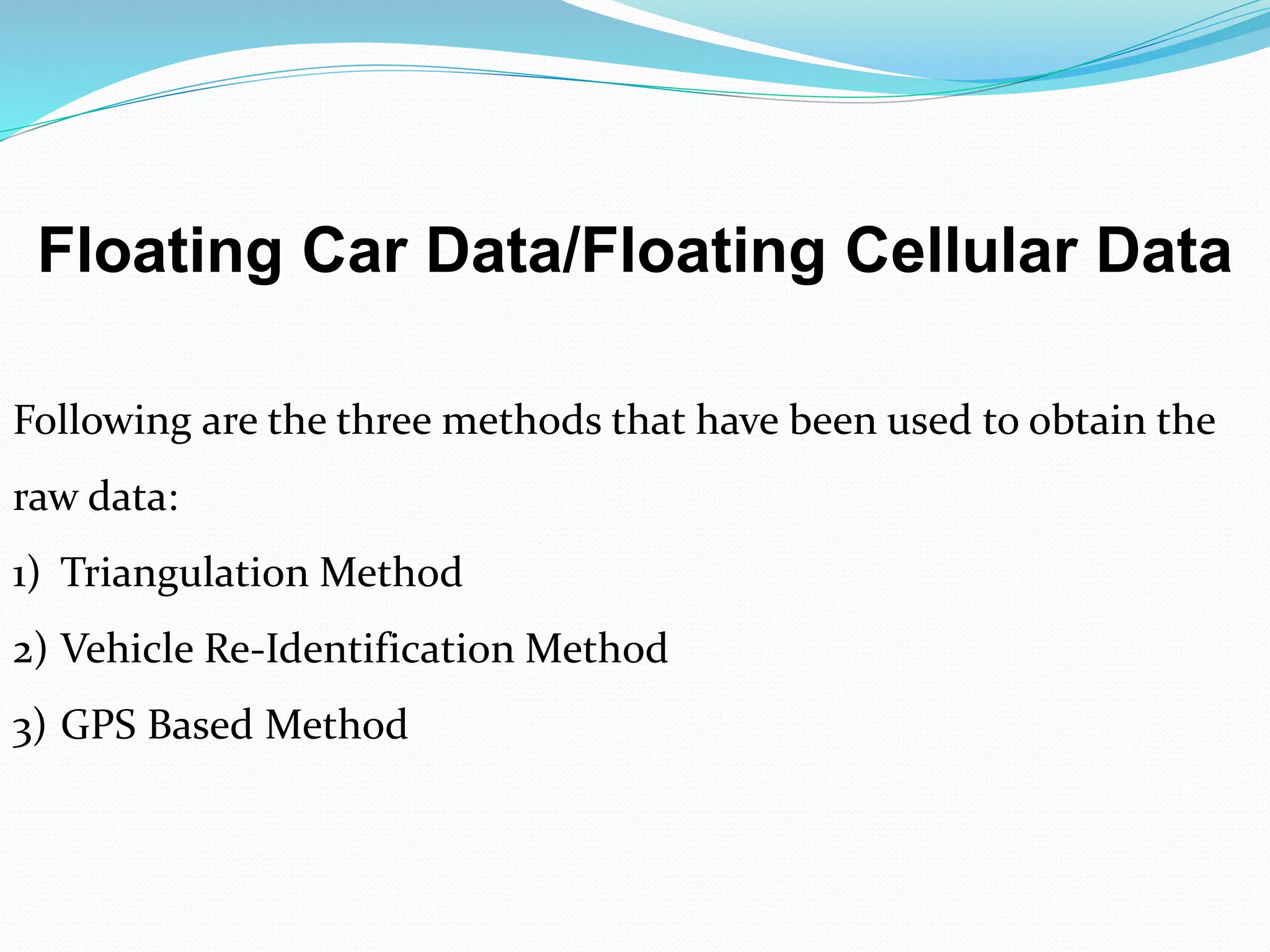 Floating Car Data/Floating Cellular Data

Following are the three methods that have been used to obtain the raw data:

1) Triangulation Method

2) Vehicle Re-Identification Method

3) GPS Based Method